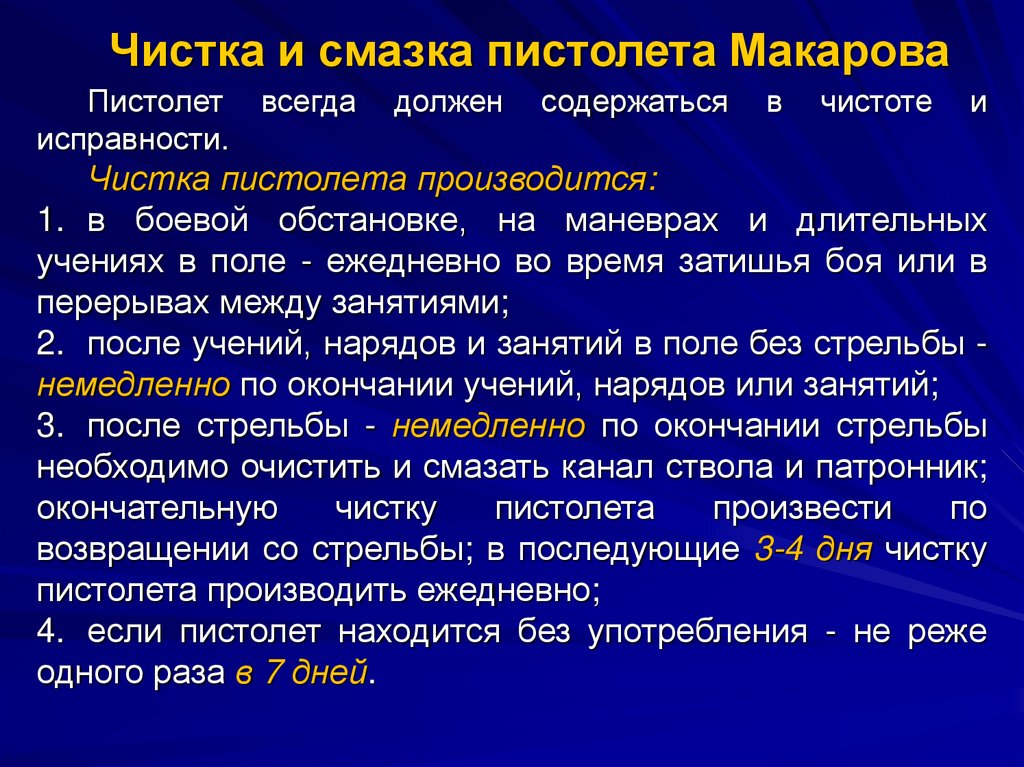 Чистка и смазка пистолета Макарова

Пистолет всегда должен содержаться в чистоте и исправности.

Чистка пистолета производится:

1. в боевой обстановке, на маневрах и длительных учениях в поле - ежедневно во время затишья боя или в перерывах между занятиями;

2. после учений, нарядов и занятий в поле без стрельбы - немедленно по окончании учений, нарядов или занятий;

3. после стрельбы - немедленно по окончании стрельбы необходимо очистить и смазать канал ствола и патронник; окончательную чистку пистолета произвести по возвращении со стрельбы; в последующие 3-4 дня чистку пистолета производить ежедневно;

4. если пистолет находится без употребления - не реже одного раза в 7 дней.